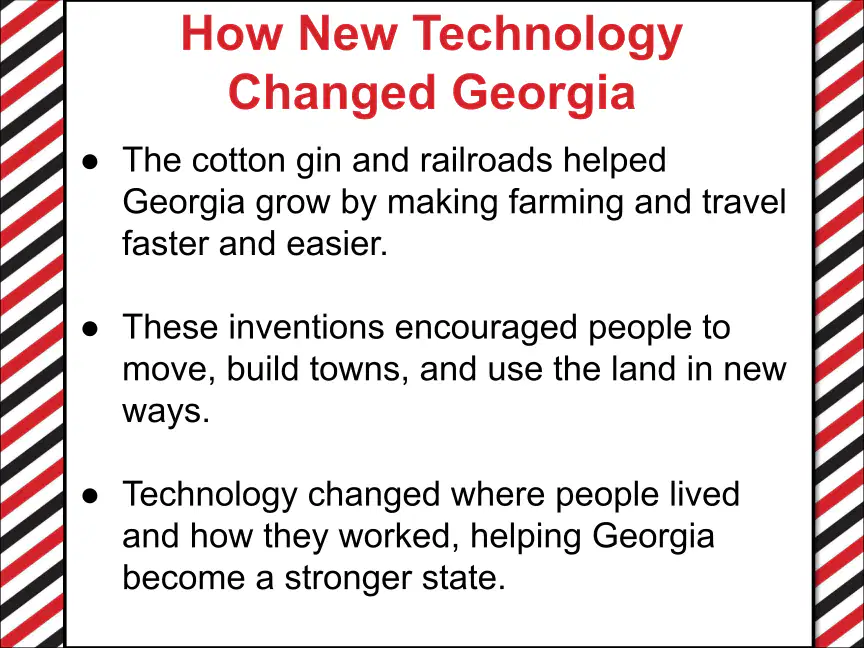 How New Technology Changed Georgia

● The cotton gin and railroads helped Georgia grow by making farming and travel faster and easier.

● These inventions encouraged people to move, build towns, and use the land in new ways.

● Technology changed where people lived and how they worked, helping Georgia become a stronger state.